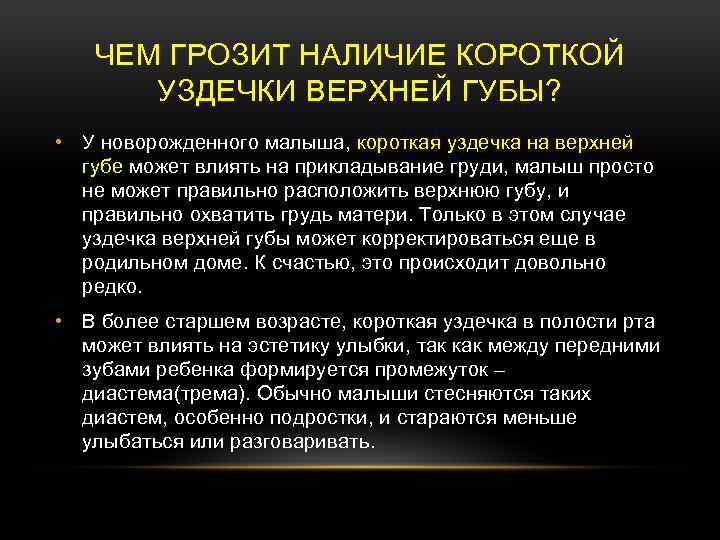 ЧЕМ ГРОЗИТ НАЛИЧИЕ КОРОТКОЙ УЗДЕЧКИ ВЕРХНЕЙ ГУБЫ?

• У новорожденного малыша, короткая уздечка на верхней губе может влиять на прикладывание груди, малыш просто не может правильно расположить верхнюю губу, и правильно охватить грудь матери. Только в этом случае уздечка верхней губы может корректироваться еще в родильном доме. К счастью, это происходит довольно редко.

• В более старшем возрасте, короткая уздечка в полости рта может влиять на эстетику улыбки, так как между передними зубами ребенка формируется промежуток – диастема(трема). Обычно малыши стесняются таких диастем, особенно подростки, и стараются меньше улыбаться или разговаривать.